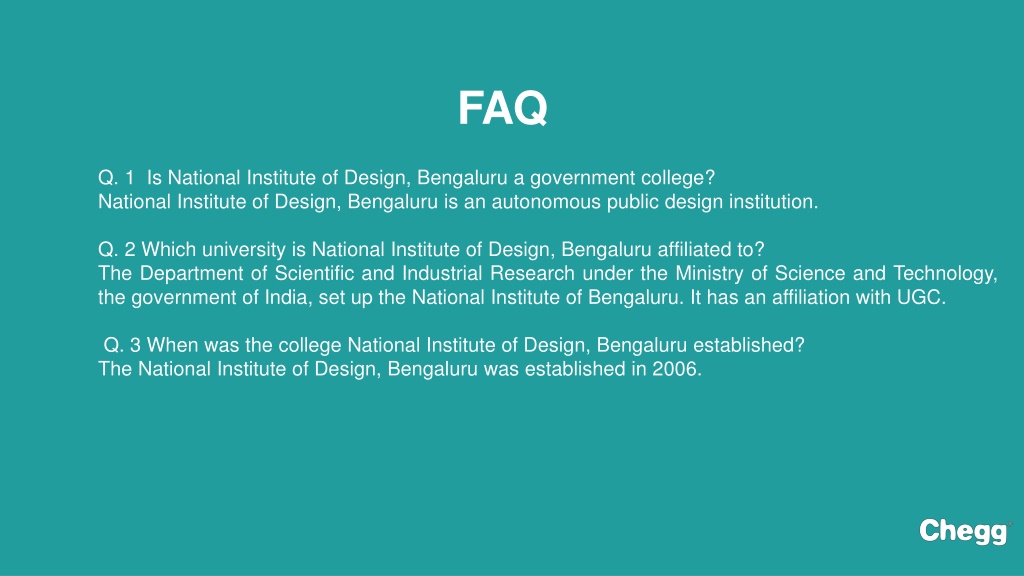 FAQ

Q. 1 Is National Institute of Design, Bengaluru a government college?
National Institute of Design, Bengaluru is an autonomous public design institution.

Q. 2 Which university is National Institute of Design, Bengaluru affiliated to?
The Department of Scientific and Industrial Research under the Ministry of Science and Technology, the government of India, set up the National Institute of Bengaluru. It has an affiliation with UGC.

Q. 3 When was the college National Institute of Design, Bengaluru established?
The National Institute of Design, Bengaluru was established in 2006.

Chegg